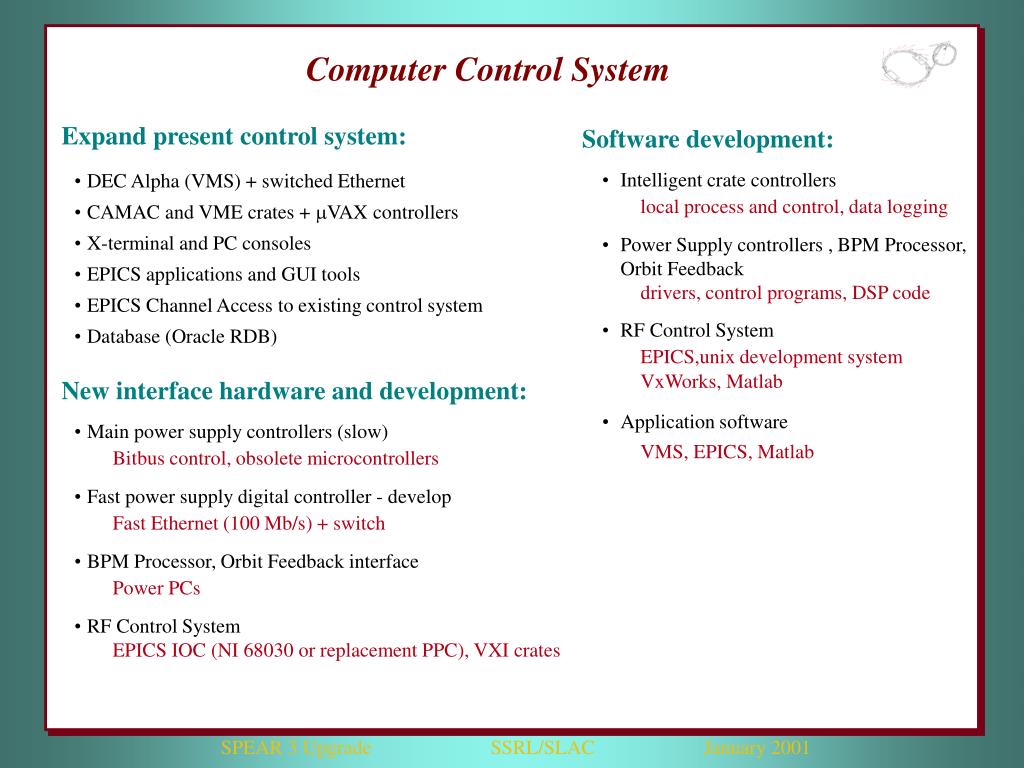 Computer Control System

Expand present control system:

• DEC Alpha (VMS) + switched Ethernet
• CAMAC and VME crates + μVAX controllers
• X-terminal and PC consoles
• EPICS applications and GUI tools
• EPICS Channel Access to existing control system
• Database (Oracle RDB)

New interface hardware and development:

• Main power supply controllers (slow)
Bitbus control, obsolete microcontrollers

• Fast power supply digital controller - develop
Fast Ethernet (100 Mb/s) + switch

• BPM Processor, Orbit Feedback interface
Power PCs

• RF Control System
EPICS IOC (NI 68030 or replacement PPC), VXI crates

Software development:

• Intelligent crate controllers
local process and control, data logging

• Power Supply controllers , BPM Processor, Orbit Feedback
drivers, control programs, DSP code

• RF Control System
EPICS,unix development system
VxWorks, Matlab

• Application software
VMS, EPICS, Matlab

SPEAR 3 Upgrade SSRL/SLAC January 2001